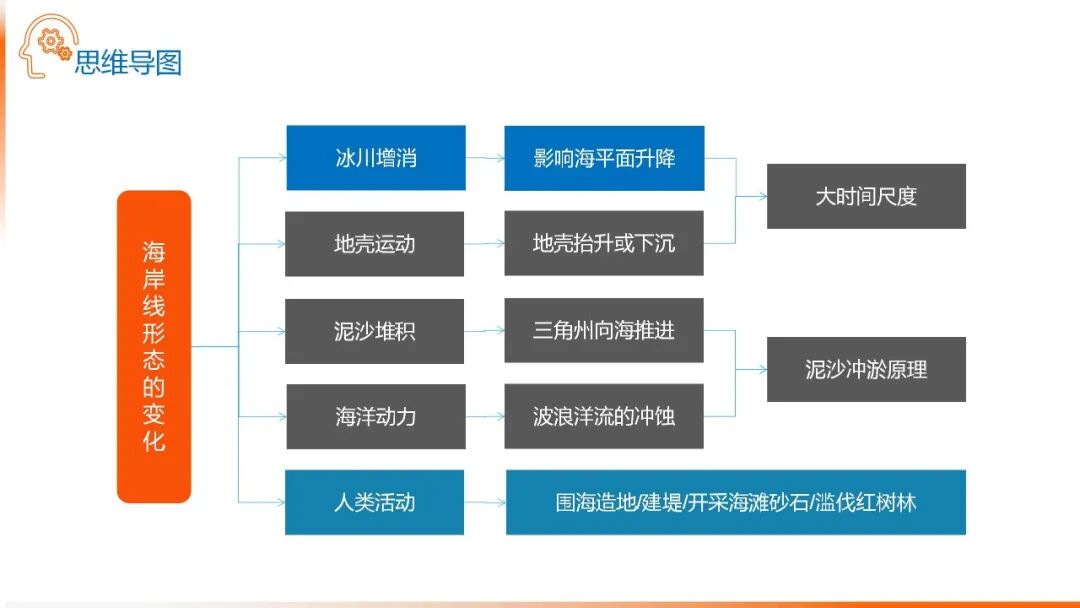 思维导图

海岸线形态的变化

冰川增消

影响海平面升降

地壳运动

地壳抬升或下沉

大时间尺度

泥沙堆积

三角州向海推进

海洋动力

波浪洋流的冲蚀

泥沙冲淤原理

人类活动

围海造地/建堤/开采海滩砂石/滥伐红树林